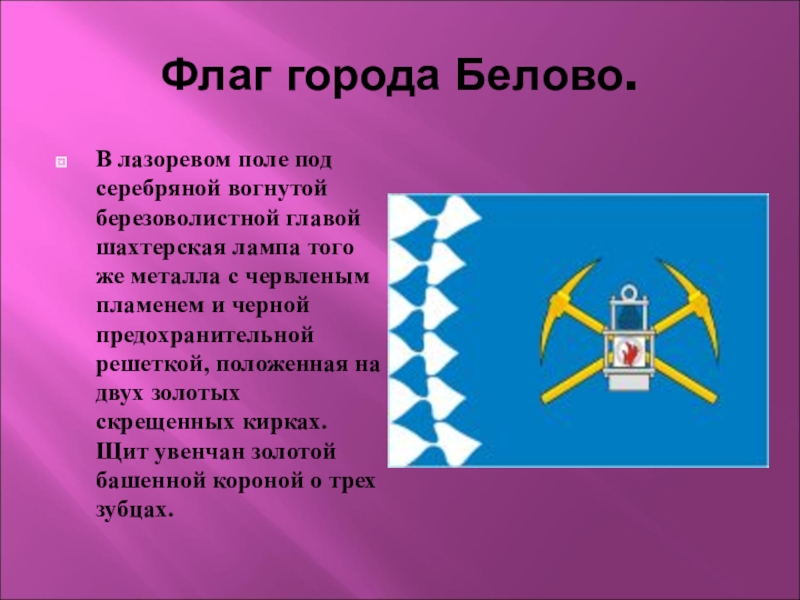 Флаг города Белово.

В лазоревом поле под серебряной вогнутой березоволистной главой шахтерская лампа того же металла с червленым пламенем и черной предохранительной решеткой, положенная на двух золотых скрещенных кирках. Щит увенчан золотой башенной короной о трех зубцах.